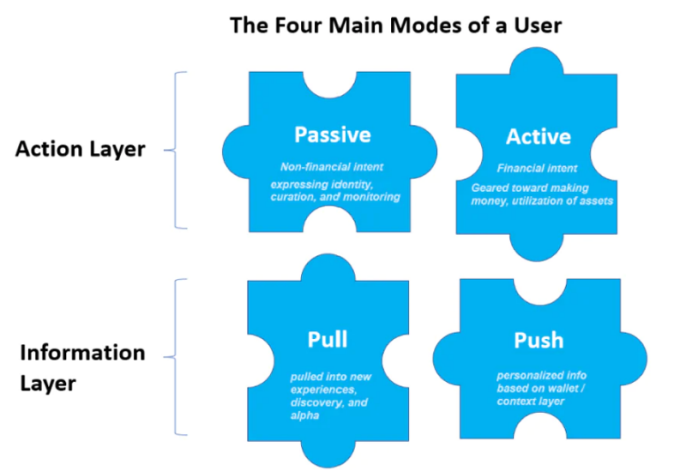 The Four Main Modes of a User

Action Layer

Passive

Non-financial intent

expressing identity, curation, and monitoring

Active

Financial intent

Geared toward making money, utilization of assets

Information Layer

Pull

pulled into new experiences, discovery, and alpha

Push

personalized info based on wallet / context layer